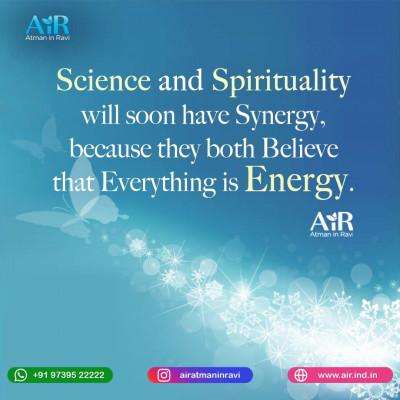 AiR
Atman in Ravi

Science and Spirituality will soon have Synergy, because they both Believe that Everything is Energy.

AiR
Atman in Ravi

+91 97395 22222
airatmaninravi
www.air.ind.in